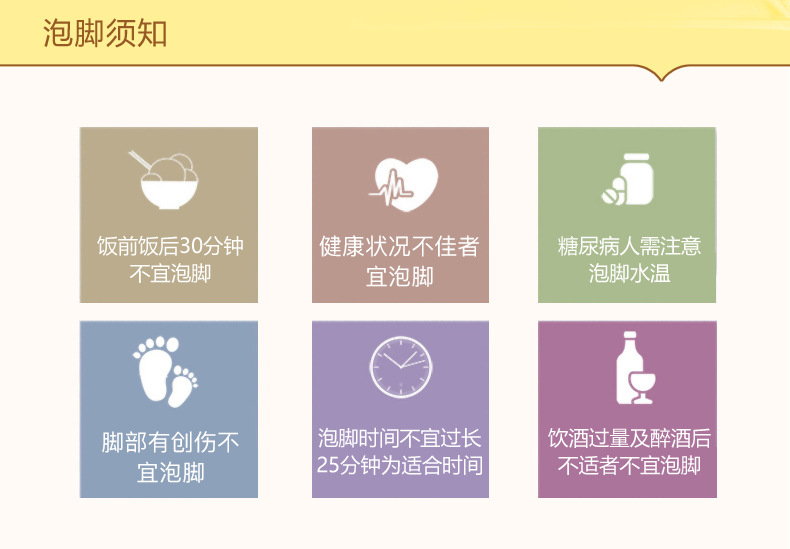 泡脚须知

饭前饭后30分钟不宜泡脚

健康状况不佳者宜泡脚

糖尿病人需注意泡脚水温

脚部有创伤不宜泡脚

泡脚时间不宜过长25分钟为适合时间

饮酒过量及醉酒后不适者不宜泡脚